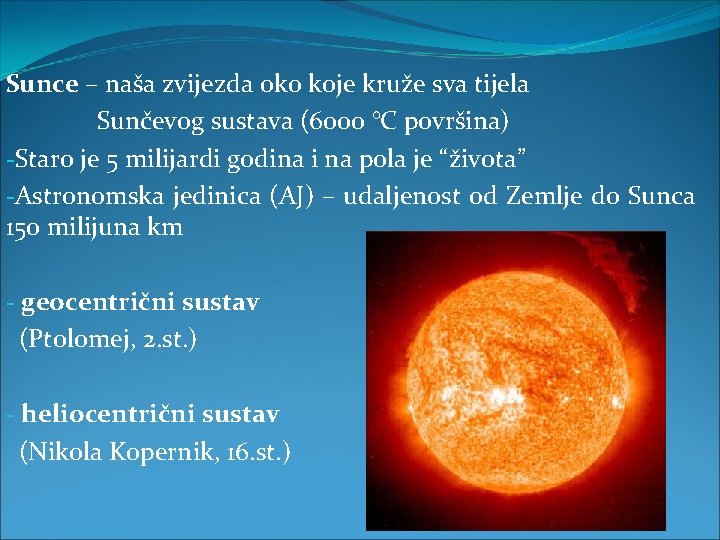 Sunce – naša zvijezda oko koje kruže sva tijela Sunčevog sustava (6000 °C površina)

-Staro je 5 milijardi godina i na pola je “života”

-Astronomska jedinica (AJ) – udaljenost od Zemlje do Sunca 150 milijuna km

- geocentrični sustav (Ptolomej, 2.st.)

- heliocentrični sustav (Nikola Kopernik, 16.st.)